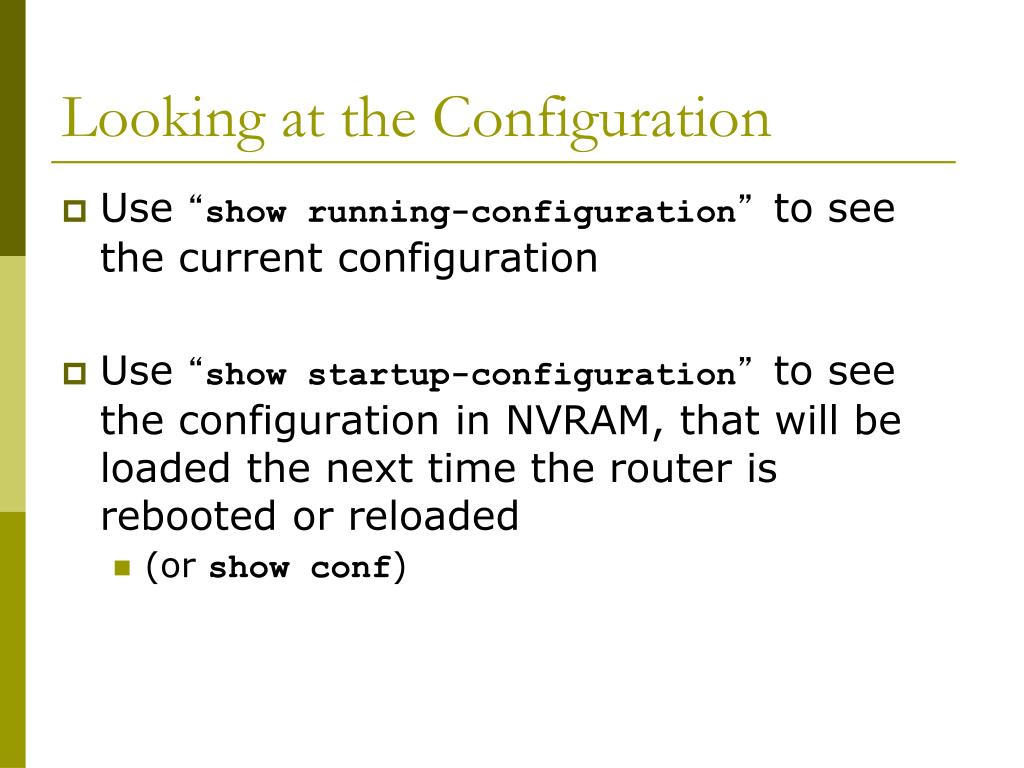 Looking at the Configuration

Use “show running-configuration” to see the current configuration

Use “show startup-configuration” to see the configuration in NVRAM, that will be loaded the next time the router is rebooted or reloaded

(or show conf)